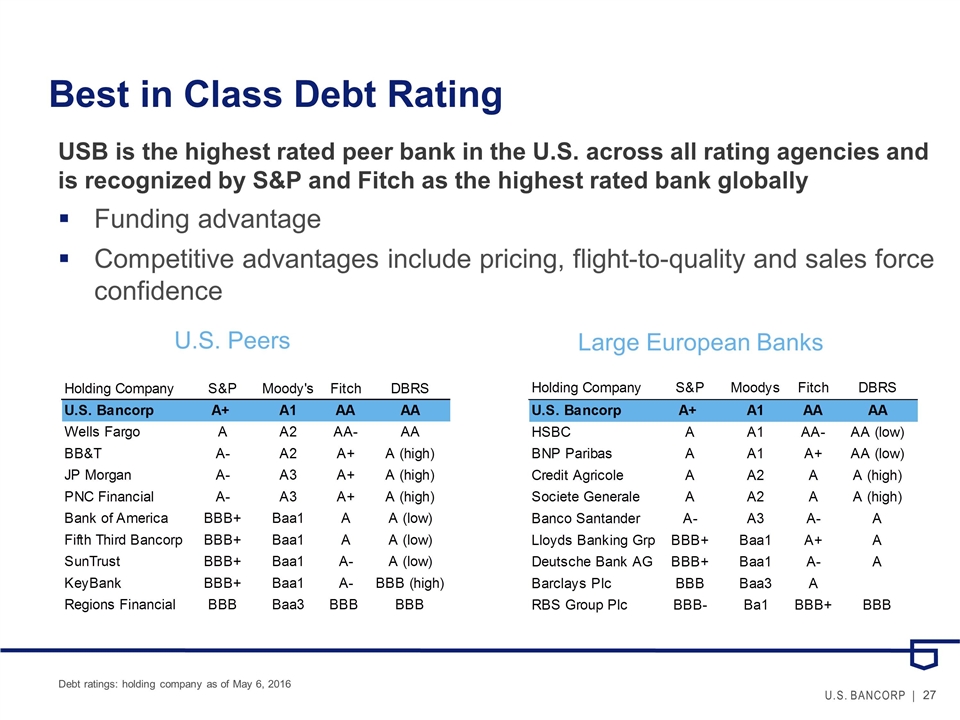 Best in Class Debt Rating

USB is the highest rated peer bank in the U.S. across all rating agencies and is recognized by S&P and Fitch as the highest rated bank globally

▪ Funding advantage

▪ Competitive advantages include pricing, flight-to-quality and sales force confidence

U.S. Peers

| Holding Company | S&P | Moody's | Fitch | DBRS |
|---|---|---|---|---|
| U.S. Bancorp | A+ | A1 | AA | AA |
| Wells Fargo | A | A2 | AA- | AA |
| BB&T | A- | A2 | A+ | A (high) |
| JP Morgan | A- | A3 | A+ | A (high) |
| PNC Financial | A- | A3 | A+ | A (high) |
| Bank of America | BBB+ | Baa1 | A | A (low) |
| Fifth Third Bancorp | BBB+ | Baa1 | A | A (low) |
| SunTrust | BBB+ | Baa1 | A- | A (low) |
| KeyBank | BBB+ | Baa1 | A- | BBB (high) |
| Regions Financial | BBB | Baa3 | BBB | BBB |

Large European Banks

| Holding Company | S&P | Moodys | Fitch | DBRS |
|---|---|---|---|---|
| U.S. Bancorp | A+ | A1 | AA | AA |
| HSBC | A | A1 | AA- | AA (low) |
| BNP Paribas | A | A1 | A+ | AA (low) |
| Credit Agricole | A | A2 | A | A (high) |
| Societe Generale | A | A2 | A | A (high) |
| Banco Santander | A- | A3 | A- | A |
| Lloyds Banking Grp | BBB+ | Baa1 | A+ | A |
| Deutsche Bank AG | BBB+ | Baa1 | A- | A |
| Barclays Plc | BBB | Baa3 | A | |
| RBS Group Plc | BBB- | Ba1 | BBB+ | BBB |

Debt ratings: holding company as of May 6, 2016

U.S. BANCORP | 27